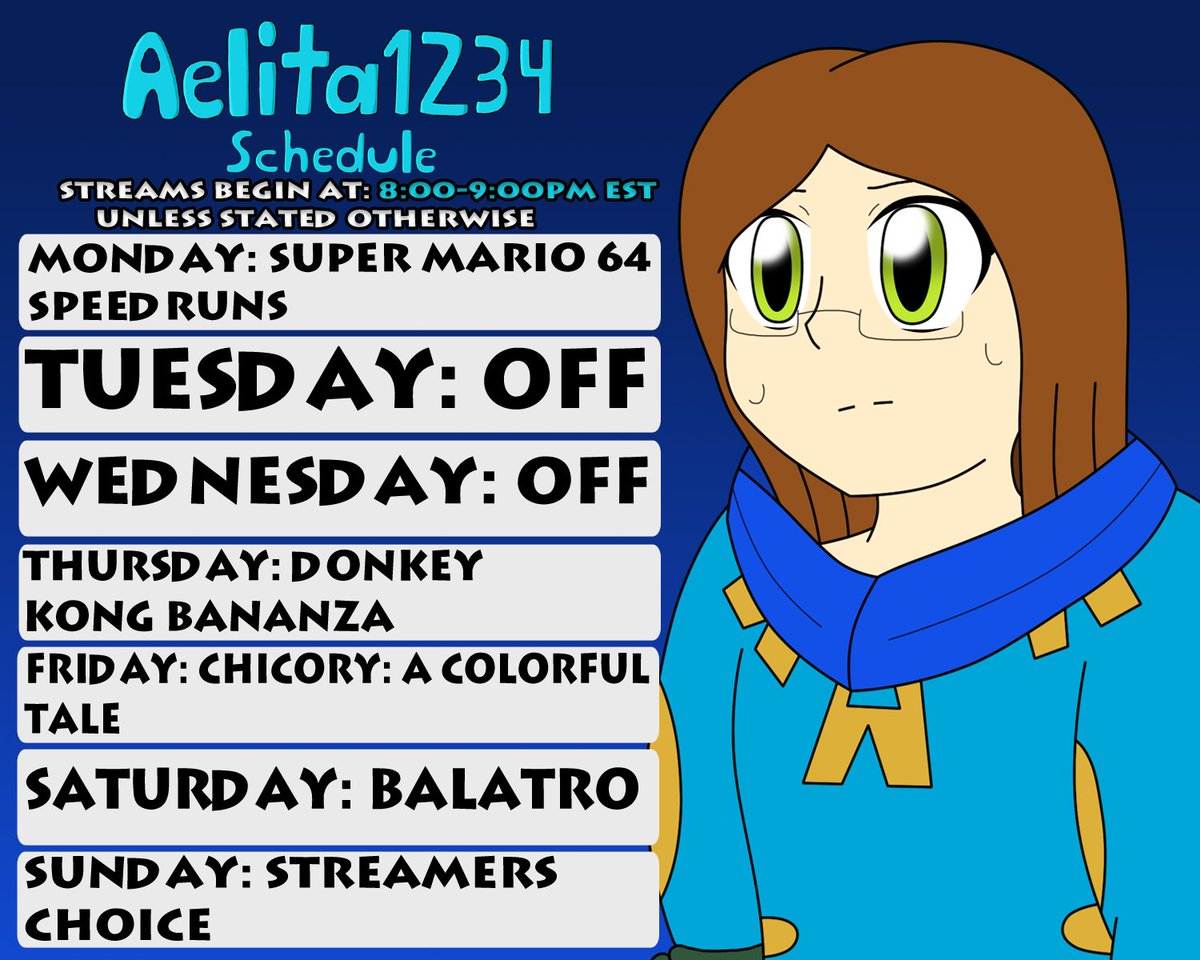 Aelita1234
Schedule
STREAMS BEGIN AT: 8:00-9:00PM EST
UNLESS STATED OTHERWISE

MONDAY: SUPER MARIO 64 SPEEDRUNS

TUESDAY: OFF

WEDNESDAY: OFF

THURSDAY: DONKEY KONG BANANZA

FRIDAY: CHICORY: A COLORFUL TALE

SATURDAY: BALATRO

SUNDAY: STREAMERS CHOICE